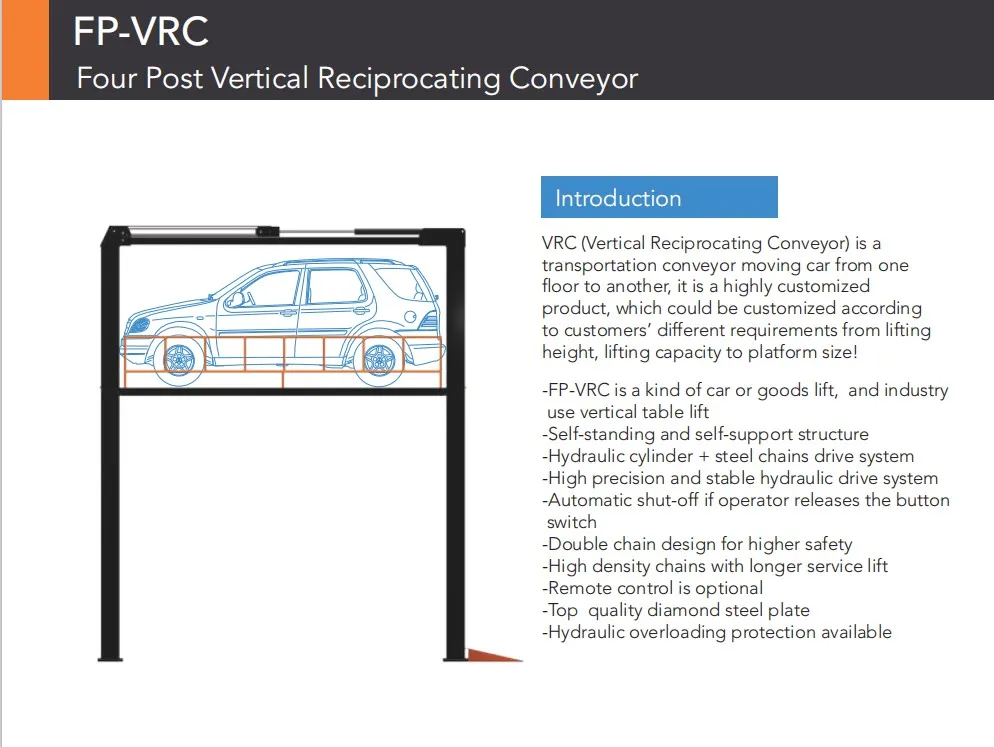 FP-VRC
Four Post Vertical Reciprocating Conveyor

Introduction

VRC (Vertical Reciprocating Conveyor) is a transportation conveyor moving car from one floor to another, it is a highly customized product, which could be customized according to customers' different requirements from lifting height, lifting capacity to platform size!

-FP-VRC is a kind of car or goods lift, and industry use vertical table lift
-Self-standing and self-support structure
-Hydraulic cylinder + steel chains drive system
-High precision and stable hydraulic drive system
-Automatic shut-off if operator releases the button switch
-Double chain design for higher safety
-High density chains with longer service lift
-Remote control is optional
-Top quality diamond steel plate
-Hydraulic overloading protection available